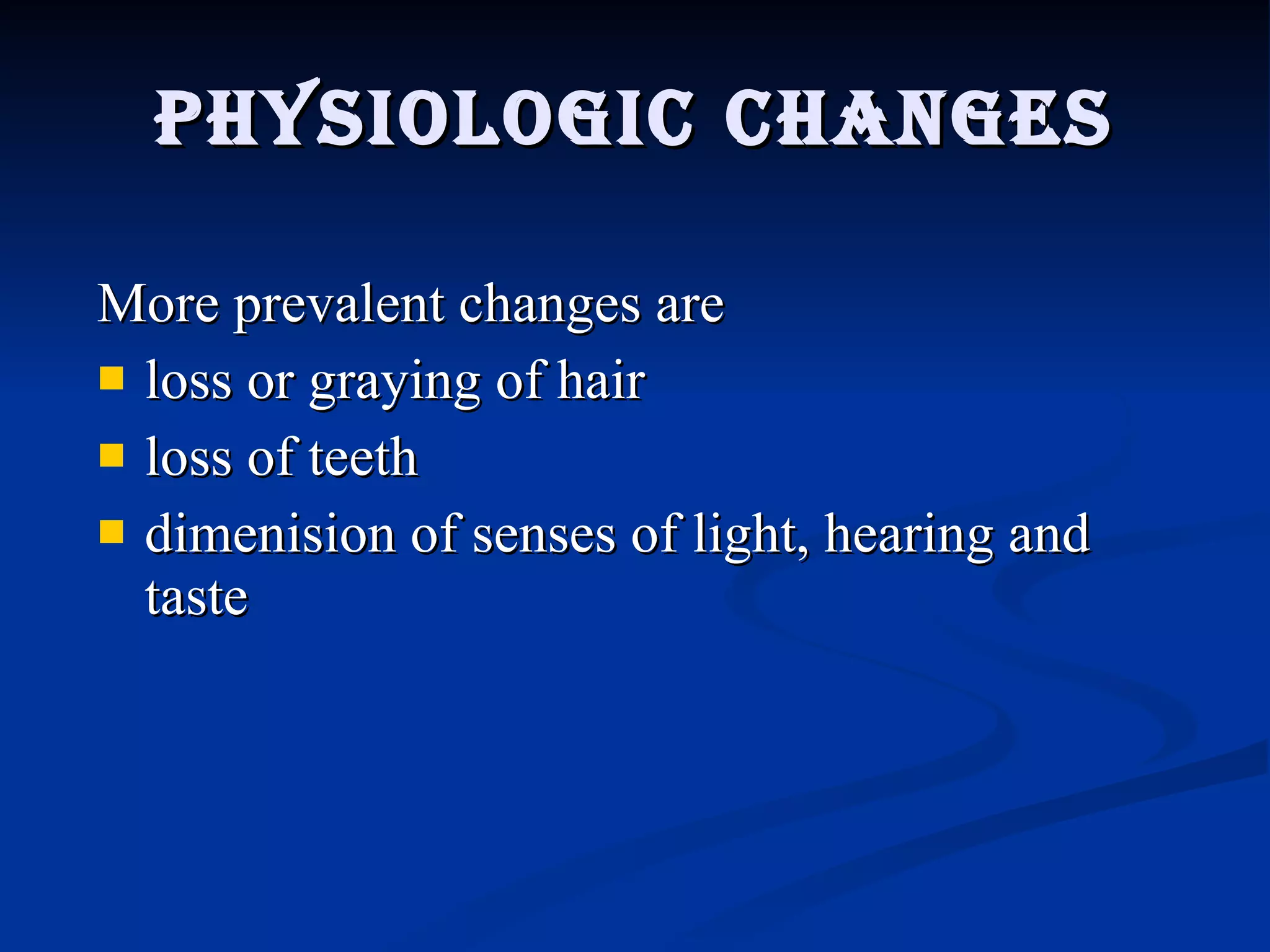 PHYSIOLOGIC CHANGES

More prevalent changes are

- loss or graying of hair
- loss of teeth
- dimenision of senses of light, hearing and taste